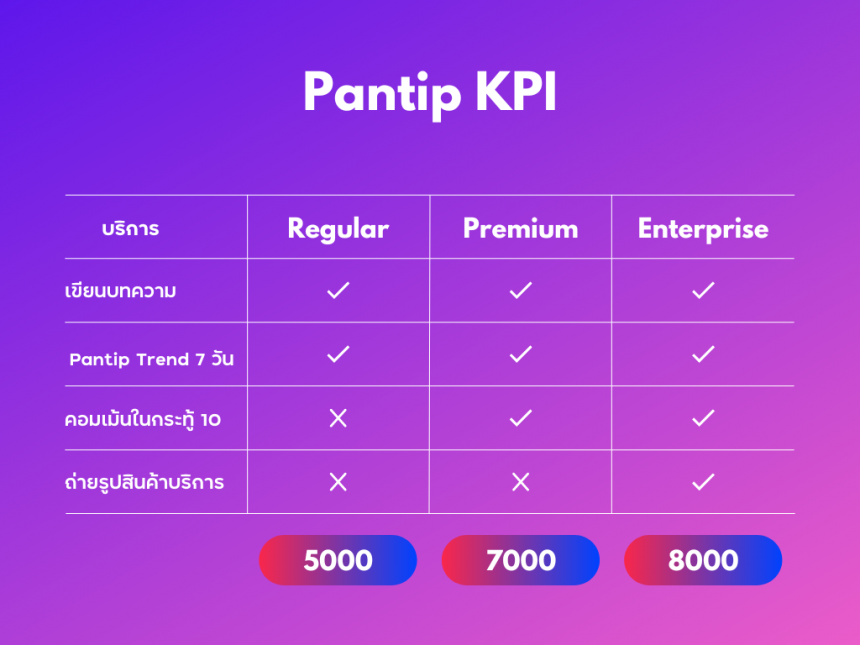 Pantip KPI

| บริการ | Regular | Premium | Enterprise |
|---|---|---|---|
| เขียนบทความ | ✓ | ✓ | ✓ |
| Pantip Trend 7 วัน | ✓ | ✓ | ✓ |
| คอมเม้นในกระทู้ 10 | ✗ | ✓ | ✓ |
| ถ่ายรูปสินค้าบริการ | ✗ | ✗ | ✓ |
| | 5000 | 7000 | 8000 |